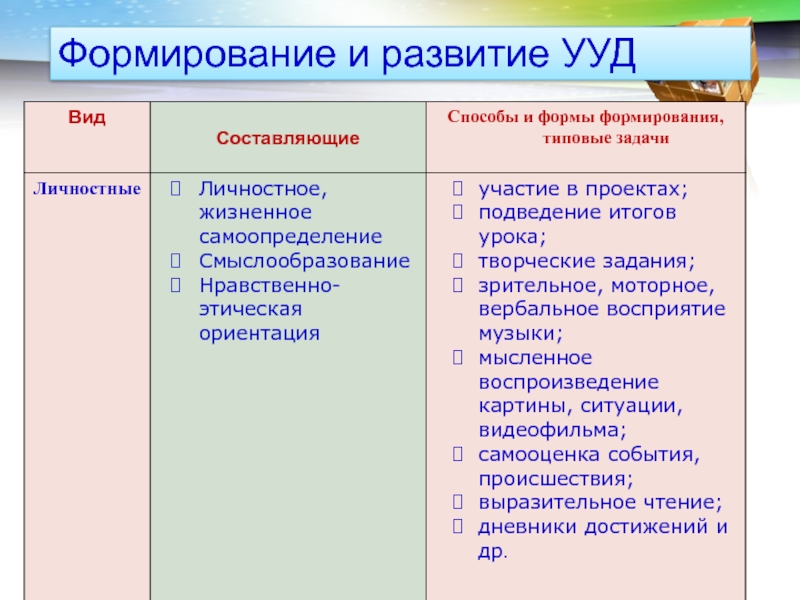 Формирование и развитие УУД

| Вид | Составляющие | Способы и формы формирования, типовые задачи |
|---|---|---|
| Личностные | Личностное, жизненное самоопределение<br>Смыслообразование<br>Нравственно-этическая ориентация | участие в проектах;<br>подведение итогов урока;<br>творческие задания;<br>зрительное, моторное, вербальное восприятие музыки;<br>мысленное воспроизведение картины, ситуации, видеофильма;<br>самооценка события, происшествия;<br>выразительное чтение;<br>дневники достижений и др. |